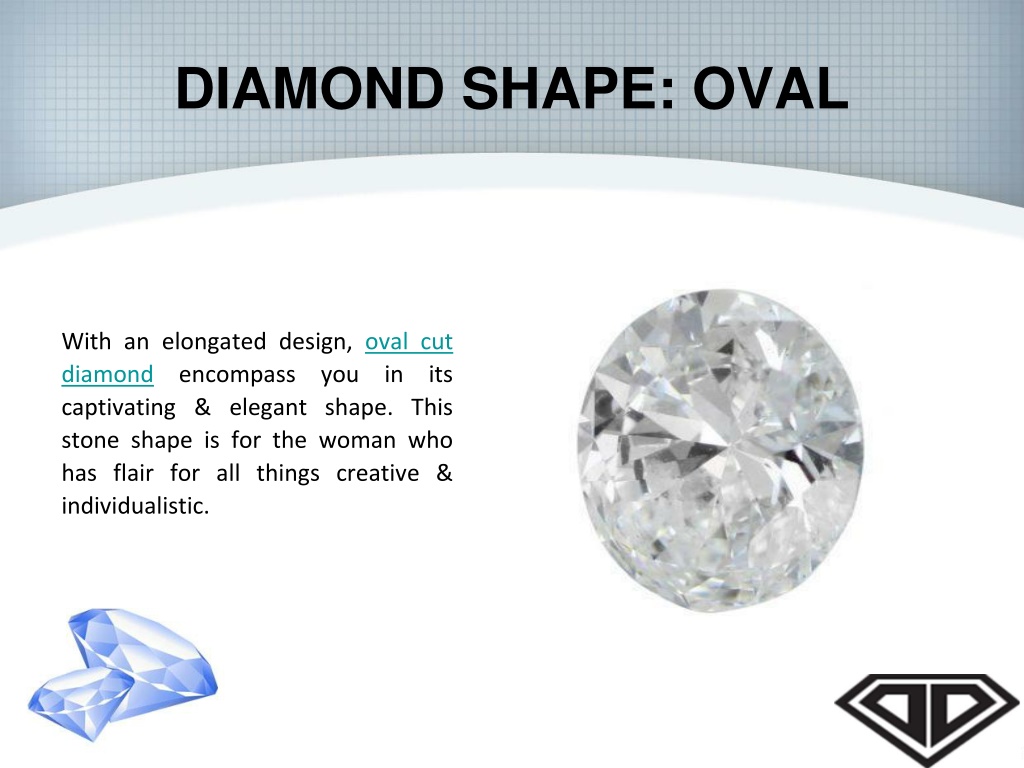 DIAMOND SHAPE: OVAL

With an elongated design, oval cut diamond encompass you in its captivating & elegant shape. This stone shape is for the woman who has flair for all things creative & individualistic.